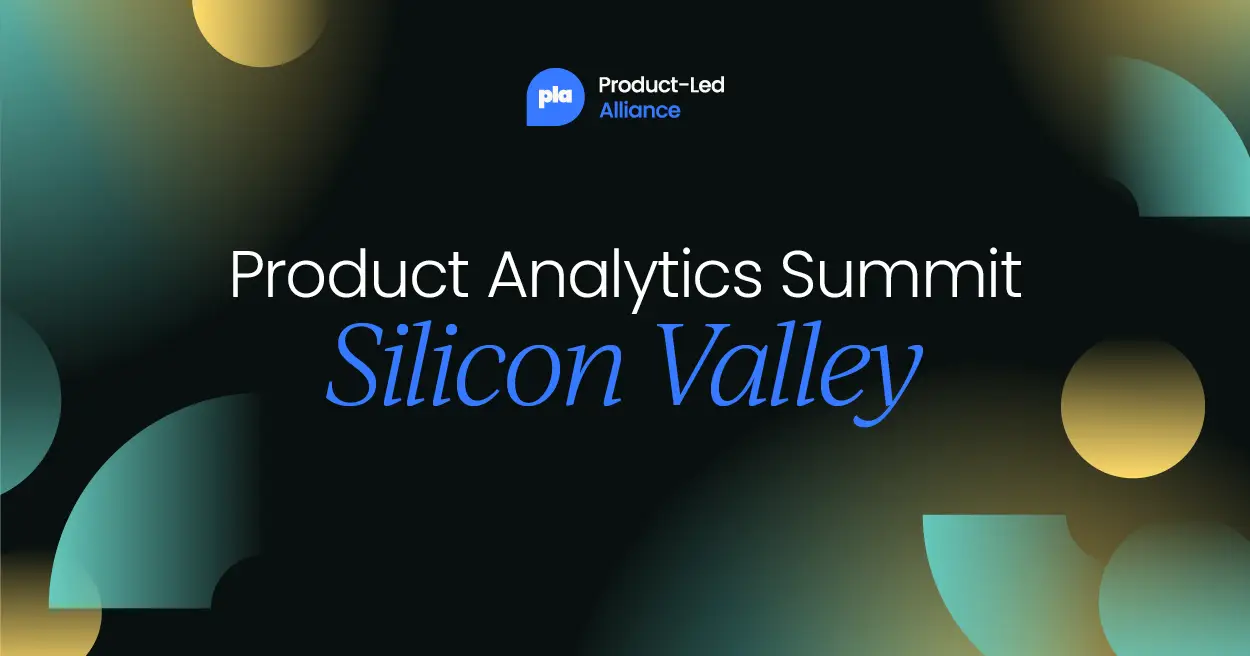 pla Product-Led Alliance

Product Analytics Summit
Silicon Valley